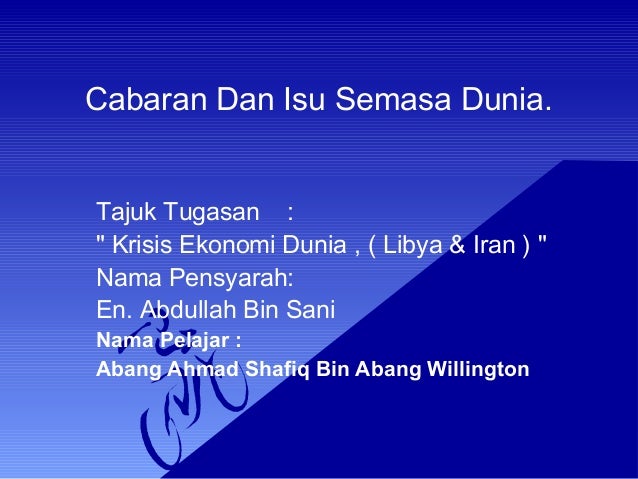 Cabaran Dan Isu Semasa Dunia.

Tajuk Tugasan :
" Krisis Ekonomi Dunia , ( Libya & Iran ) "
Nama Pensyarah:
En. Abdullah Bin Sani
Nama Pelajar :
Abang Ahmad Shafiq Bin Abang Willington